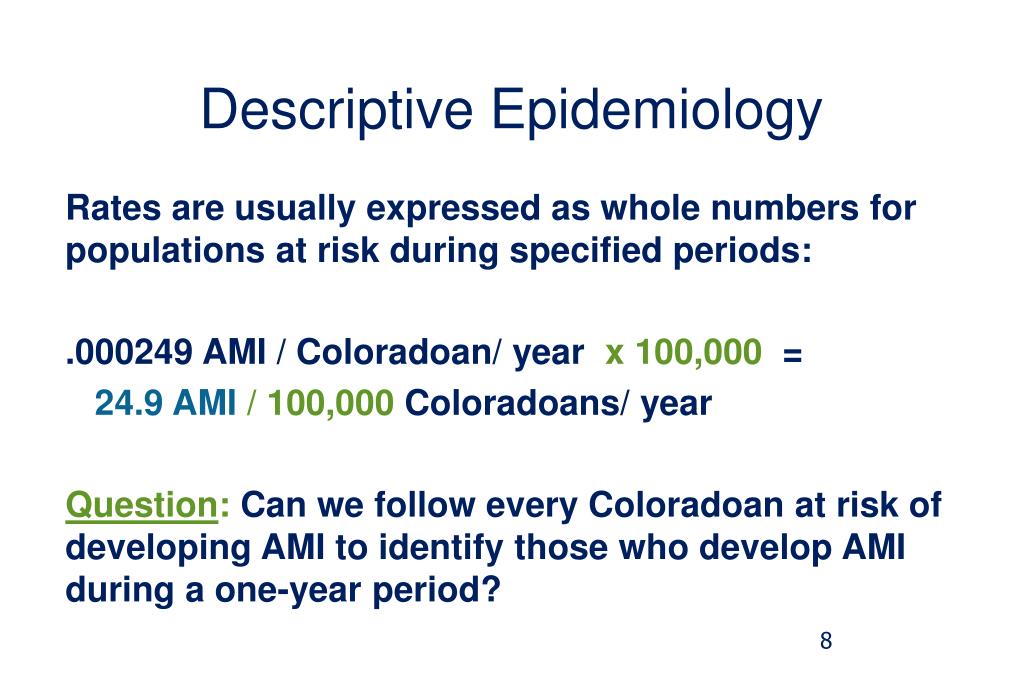 Descriptive Epidemiology

Rates are usually expressed as whole numbers for populations at risk during specified periods:

.000249 AMI / Coloradoan/ year x 100,000 =
24.9 AMI / 100,000 Coloradoans/ year

Question: Can we follow every Coloradoan at risk of developing AMI to identify those who develop AMI during a one-year period?

8